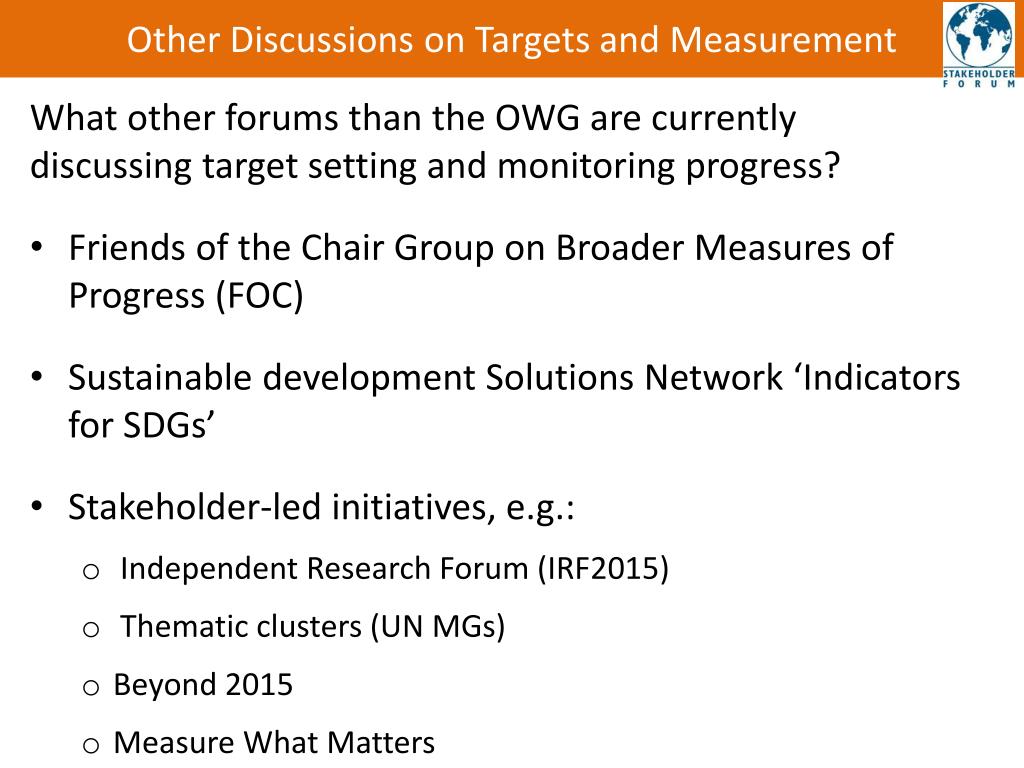 Other Discussions on Targets and Measurement

STAKEHOLDER FORUM

What other forums than the OWG are currently discussing target setting and monitoring progress?

• Friends of the Chair Group on Broader Measures of Progress (FOC)

• Sustainable development Solutions Network ‘Indicators for SDGs’

• Stakeholder-led initiatives, e.g.:

o Independent Research Forum (IRF2015)

o Thematic clusters (UN MGs)

o Beyond 2015

o Measure What Matters